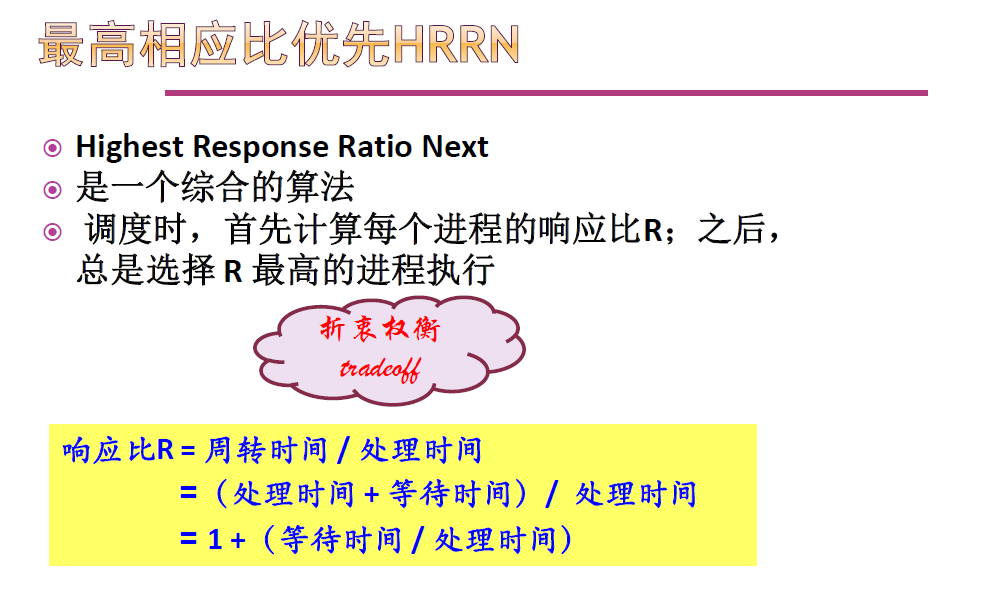 最高相应比优先HRRN

Highest Response Ratio Next

是一个综合的算法

调度时，首先计算每个进程的响应比R；之后，总是选择 R 最高的进程执行

折衷权衡

tradeoff

响应比R = 周转时间 / 处理时间

= （处理时间 + 等待时间） / 处理时间

= 1 + （等待时间 / 处理时间）